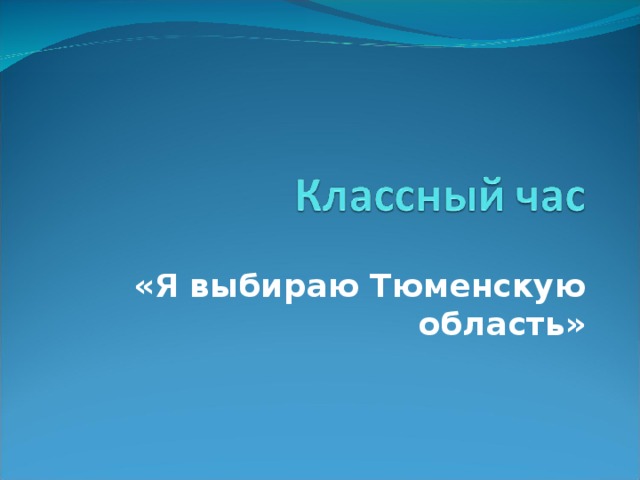 Классный час

«Я выбираю Тюменскую область»